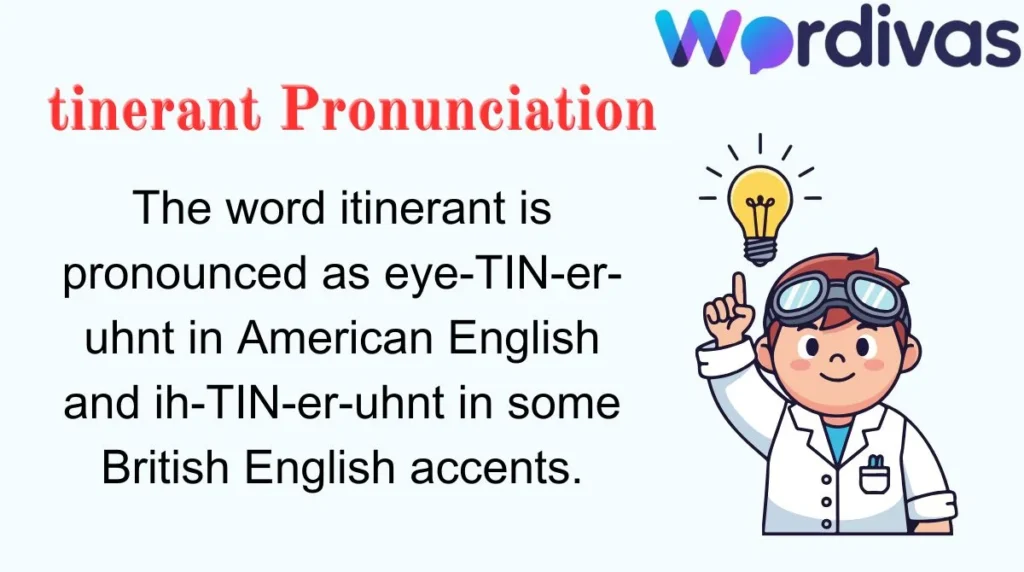 Wordivas

tinerant Pronunciation

The word itinerant is pronounced as eye-TIN-er-uhnt in American English and ih-TIN-er-uhnt in some British English accents.